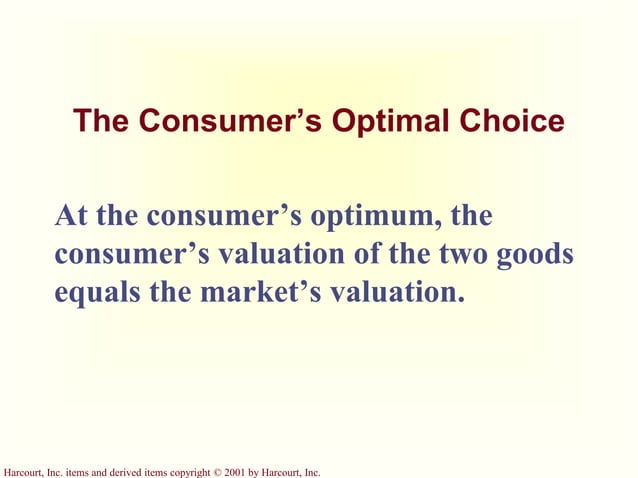 The Consumer’s Optimal Choice

At the consumer’s optimum, the consumer’s valuation of the two goods equals the market’s valuation.

Harcourt, Inc. items and derived items copyright © 2001 by Harcourt, Inc.